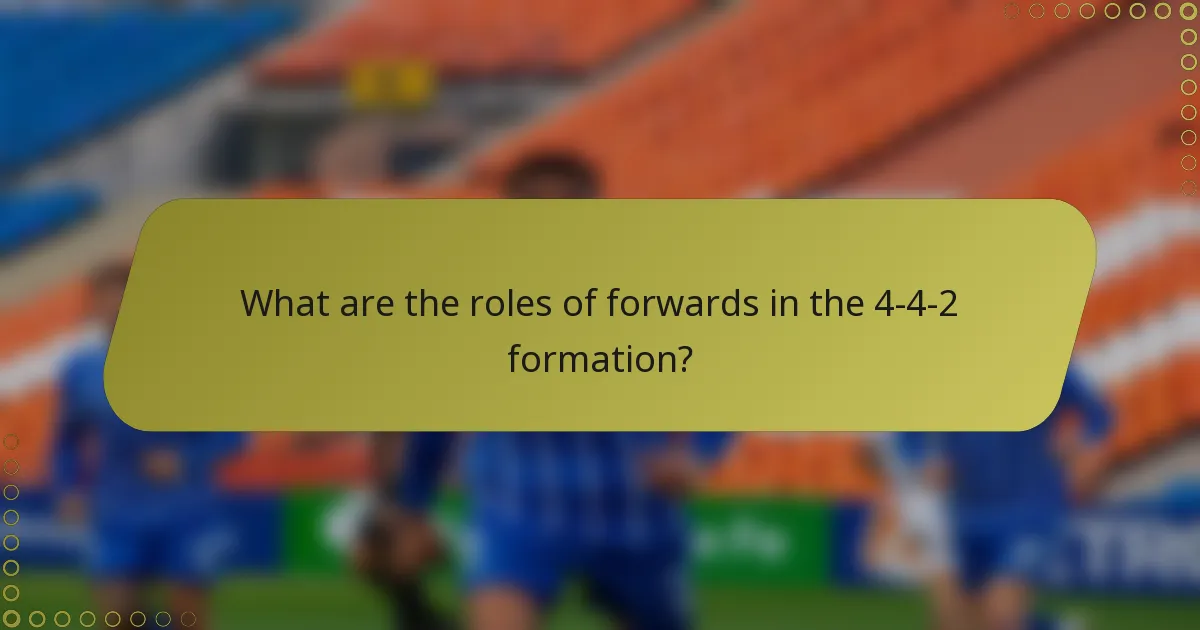 What are the roles of forwards in the 4-4-2 formation?